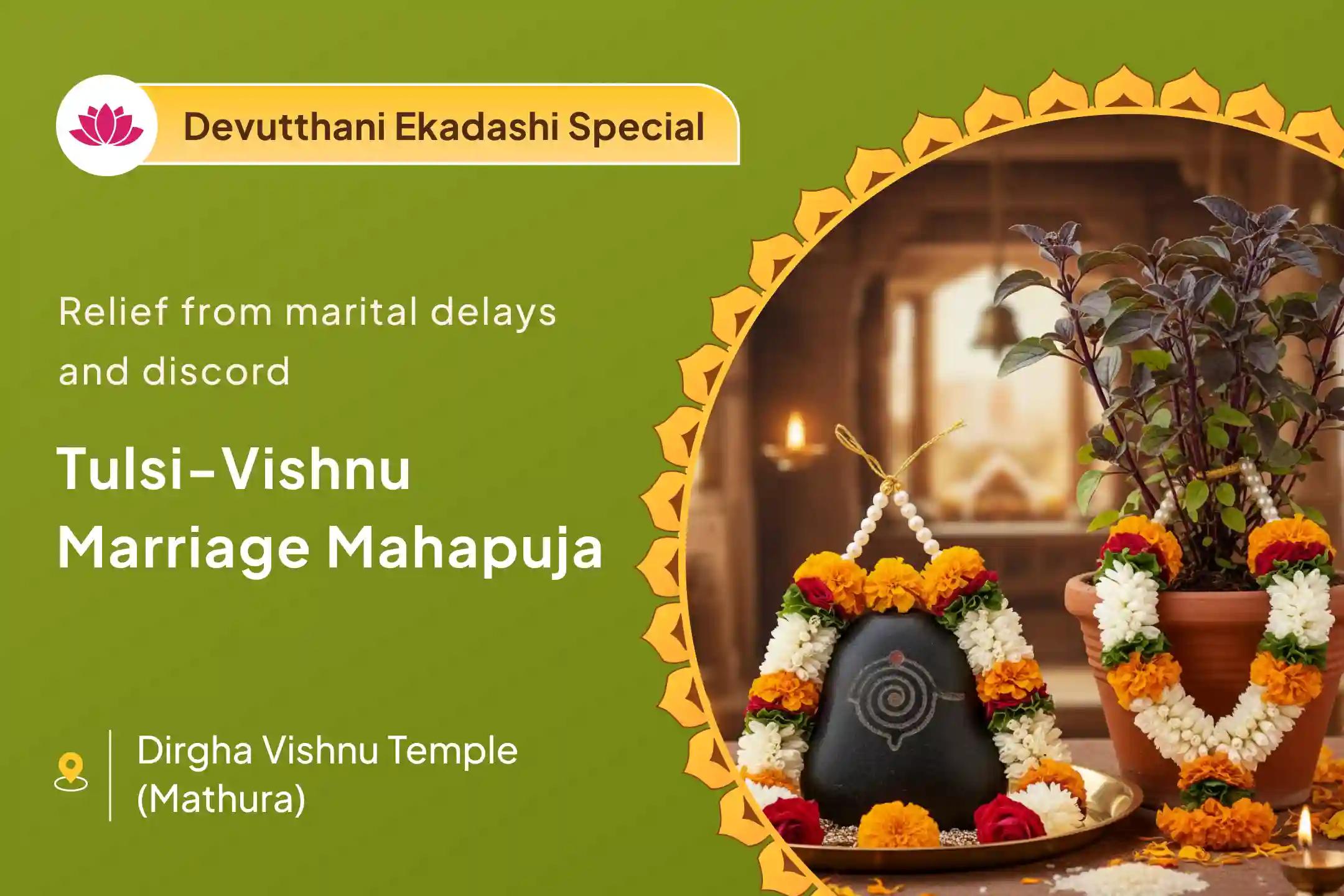 Devutthani Ekadashi Special

Relief from marital delays and discord

Tulsi-Vishnu Marriage Mahapuja

Dirgha Vishnu Temple (Mathura)